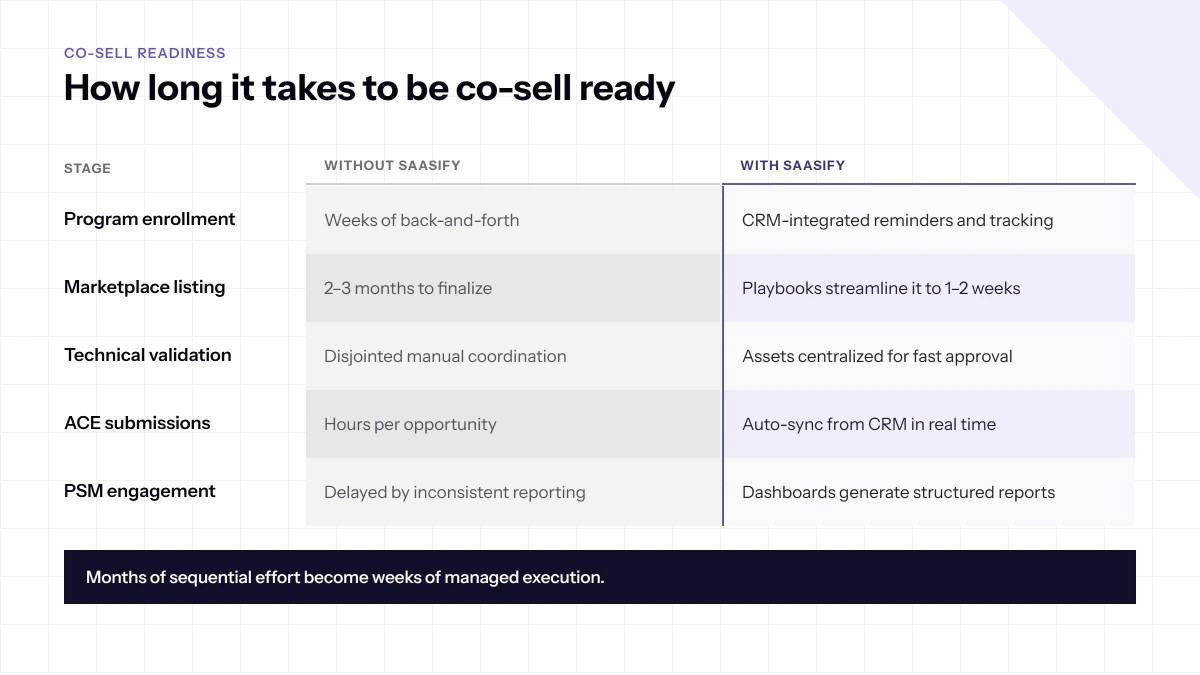 CO-SELL READINESS

How long it takes to be co-sell ready

| STAGE | WITHOUT SAASIFY | WITH SAASIFY |
|---|---|---|
| Program enrollment | Weeks of back-and-forth | CRM-integrated reminders and tracking |
| Marketplace listing | 2–3 months to finalize | Playbooks streamline it to 1–2 weeks |
| Technical validation | Disjointed manual coordination | Assets centralized for fast approval |
| ACE submissions | Hours per opportunity | Auto-sync from CRM in real time |
| PSM engagement | Delayed by inconsistent reporting | Dashboards generate structured reports |

Months of sequential effort become weeks of managed execution.